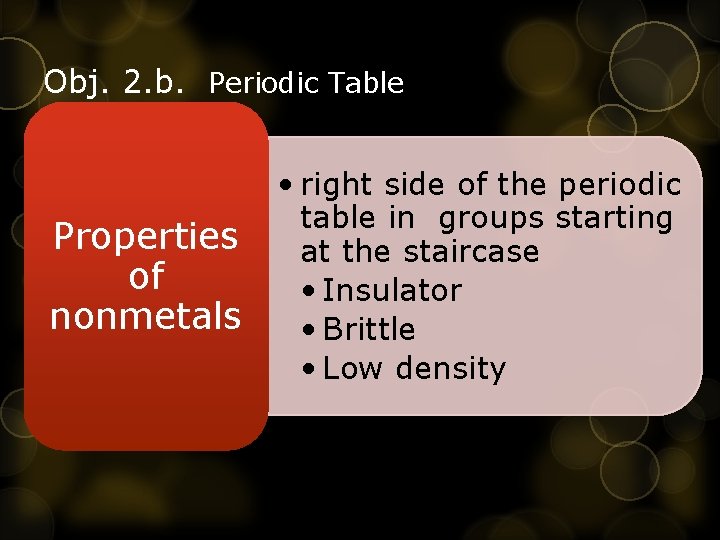 Obj. 2.b. Periodic Table

Properties of nonmetals

• right side of the periodic table in groups starting at the staircase
• Insulator
• Brittle
• Low density